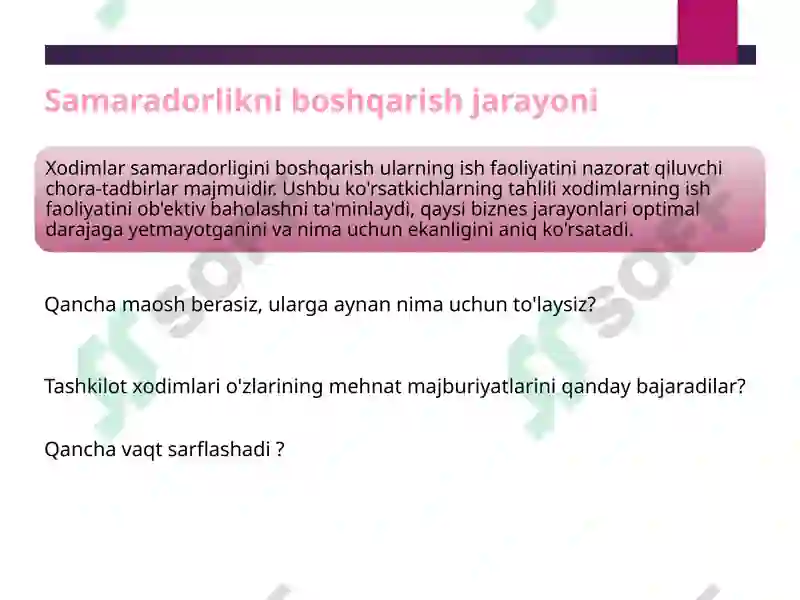 Samaradorlikni boshqarish jarayoni

Xodimlar samaradorligini boshqarish ularning ish faoliyatini nazorat qiluvchi chora-tadbirlar majmuidir. Ushbu ko'rsatkichlarning tahlili xodimlarning ish faoliyatini ob'ektiv baholashni ta'minlaydi, qaysi biznes jarayonlari optimal darajaga yetmayotganini va nima uchun ekanligini aniq ko'rsatadi.

Qancha maosh berasiz, ularga aynan nima uchun to'laysiz?

Tashkilot xodimlari o'zlarining mehnat majburiyatlarini qanday bajaradilar?

Qancha vaqt sarflashadi ?